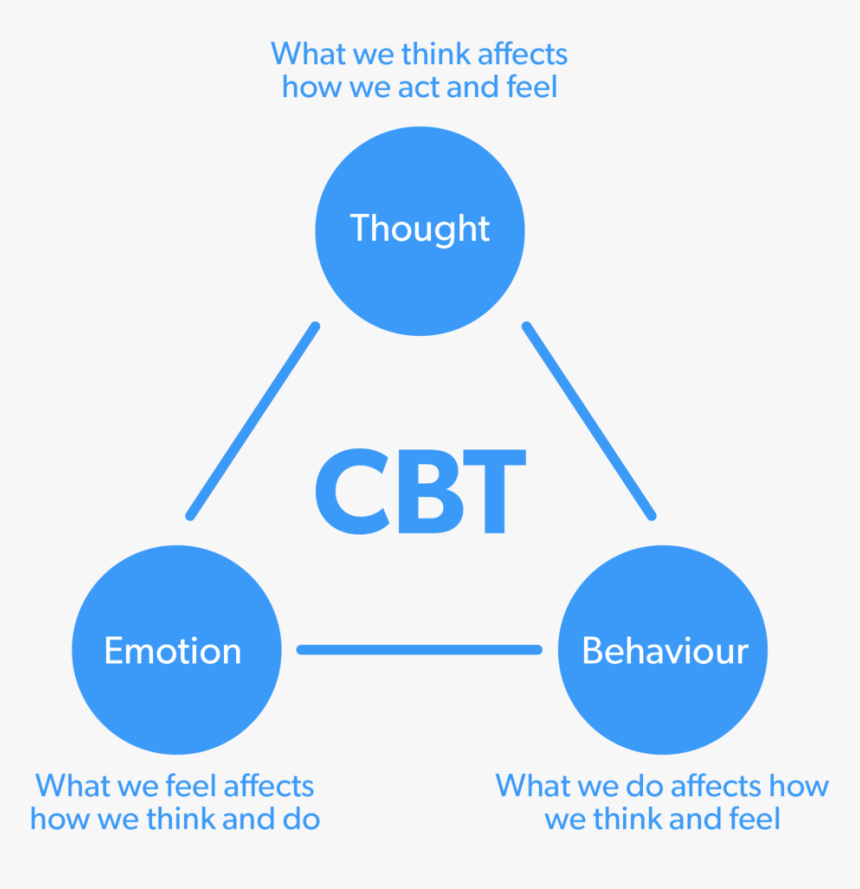 What we think affects how we act and feel

Thought

CBT

Emotion

Behaviour

What we feel affects how we think and do

What we do affects how we think and feel